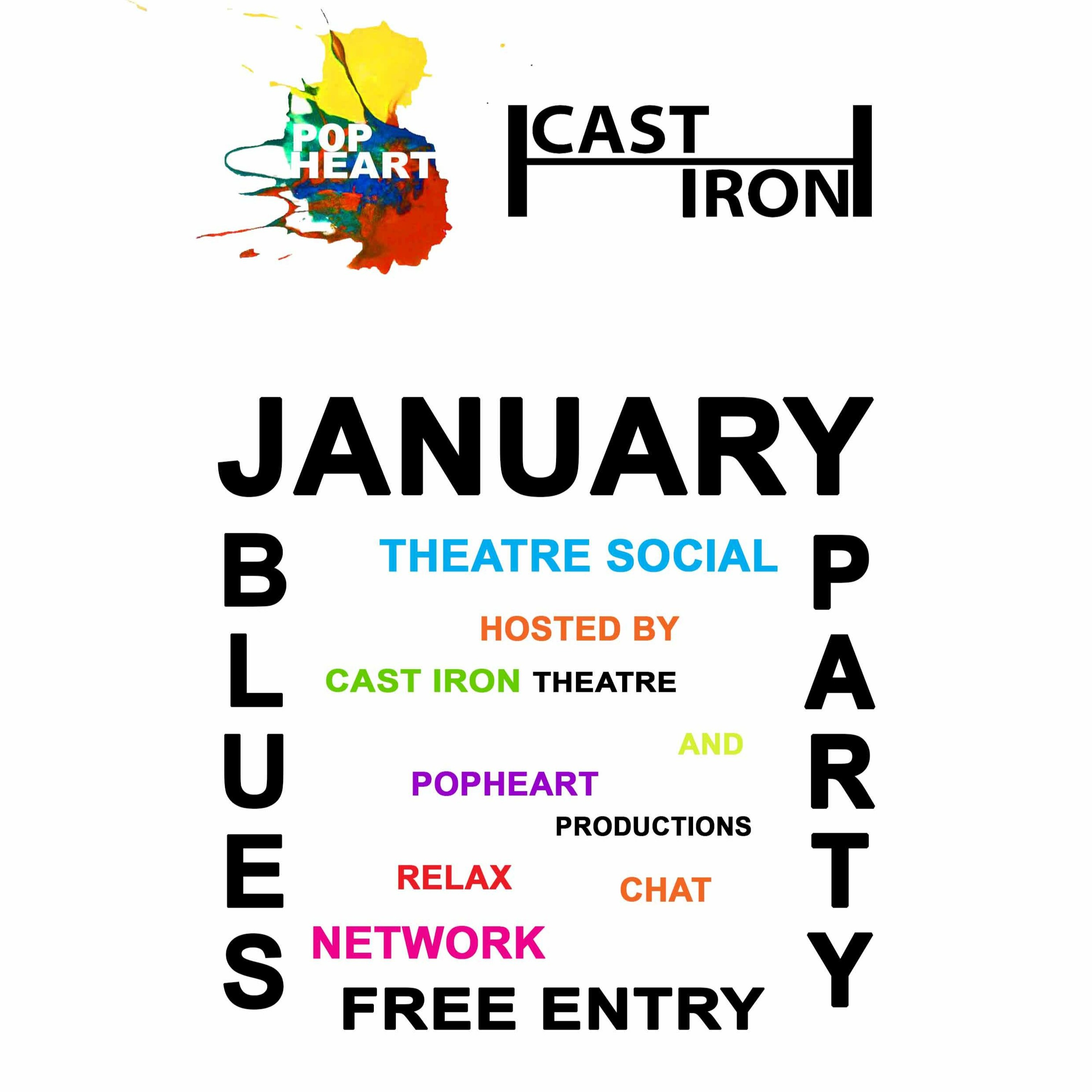 POP HEART

CAST IRON

JANUARY

BLUES

THEATRE SOCIAL

HOSTED BY

CAST IRON THEATRE

AND

POPHEART

PRODUCTIONS

RELAX

CHAT

NETWORK

FREE ENTRY

PARTY